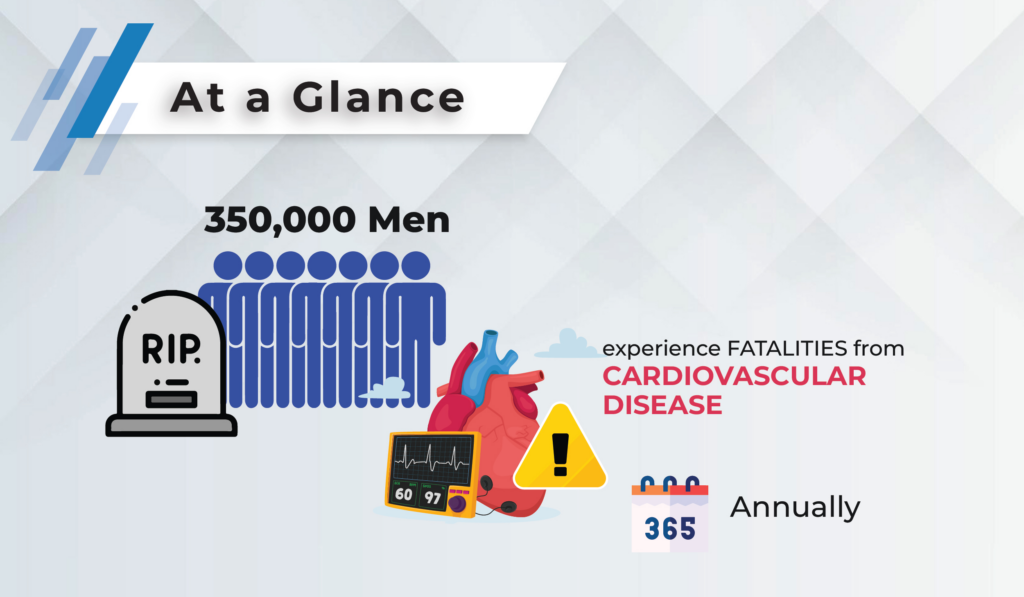 At a Glance

350,000 Men

RIP.

experience FATALITIES from CARDIOVASCULAR DISEASE

60 97

365

Annually